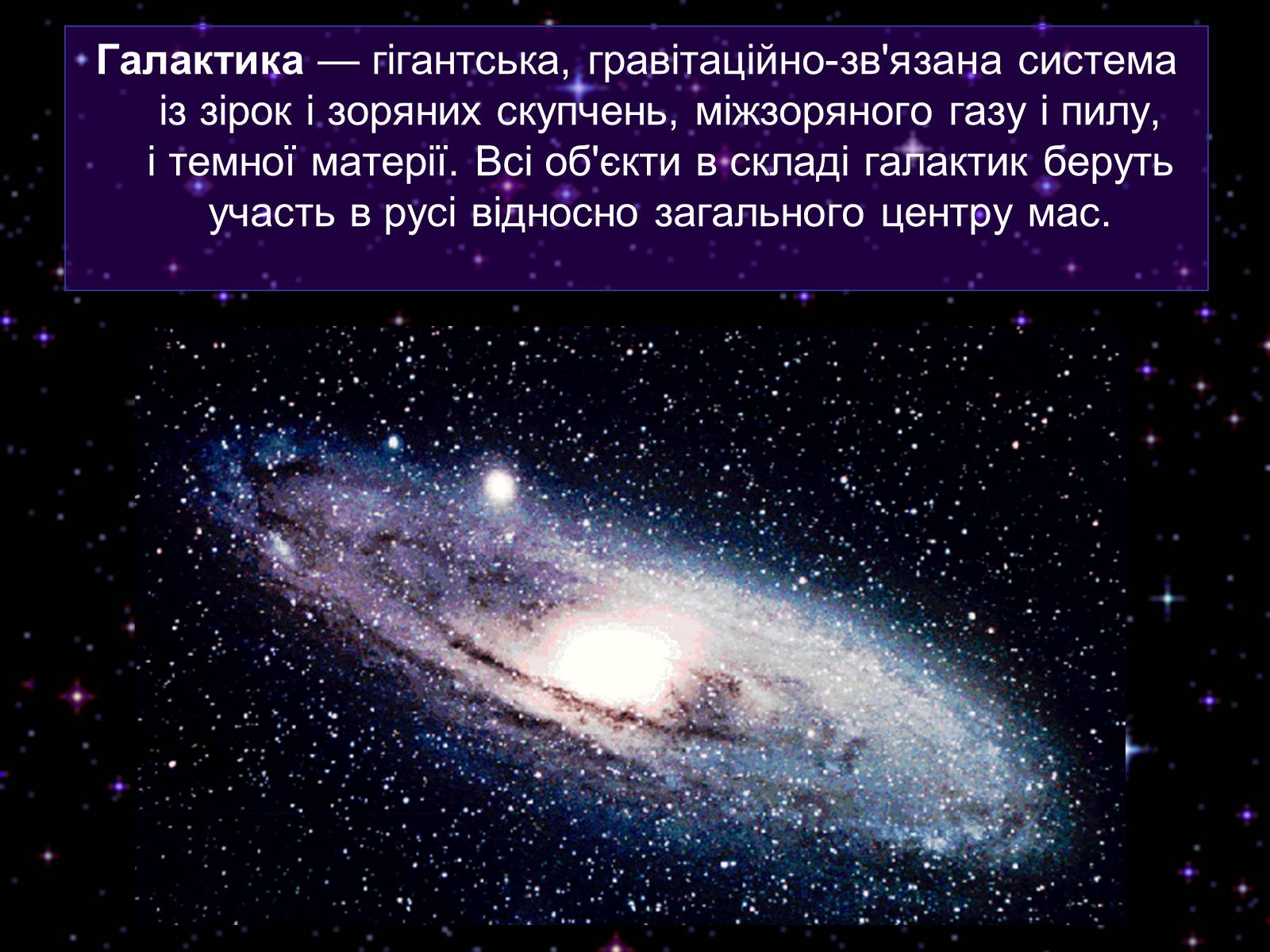 Галактика — гігантська, гравітаційно-зв'язана система із зірок і зоряних скупчень, міжзоряного газу і пилу, і темної матерії. Всі об'єкти в складі галактик беруть участь в русі відносно загального центру мас.